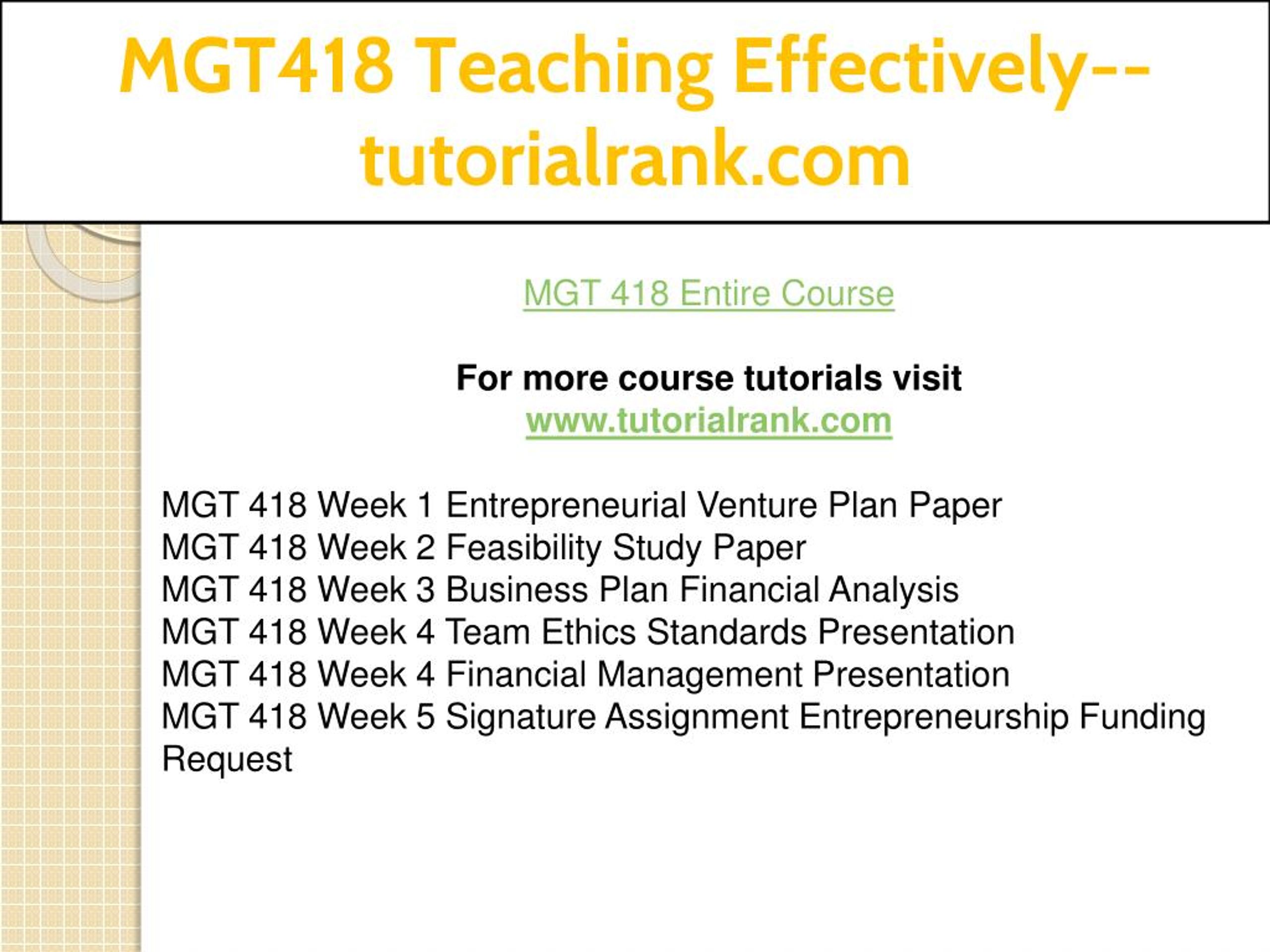 MGT418 Teaching Effectively--tutorialrank.com

MGT 418 Entire Course

For more course tutorials visit
www.tutorialrank.com

MGT 418 Week 1 Entrepreneurial Venture Plan Paper
MGT 418 Week 2 Feasibility Study Paper
MGT 418 Week 3 Business Plan Financial Analysis
MGT 418 Week 4 Team Ethics Standards Presentation
MGT 418 Week 4 Financial Management Presentation
MGT 418 Week 5 Signature Assignment Entrepreneurship Funding Request